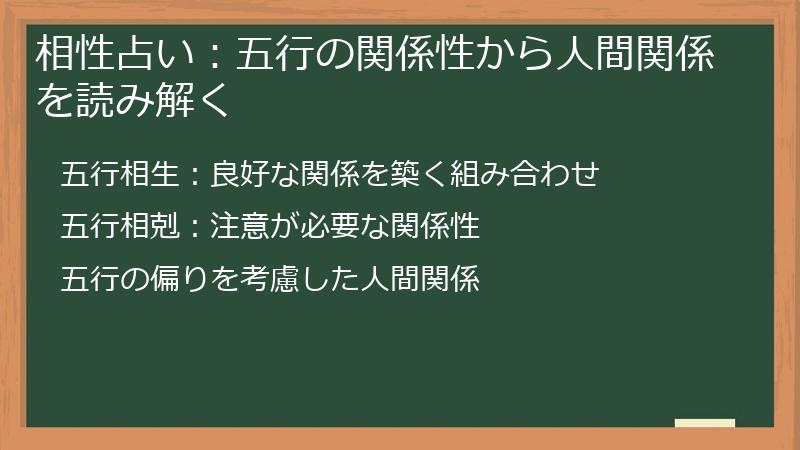 相性占い：五行の関係性から人間関係を読み解く

五行相生：良好な関係を築く組み合わせ

五行相剋：注意が必要な関係性

五行の偏りを考慮した人間関係